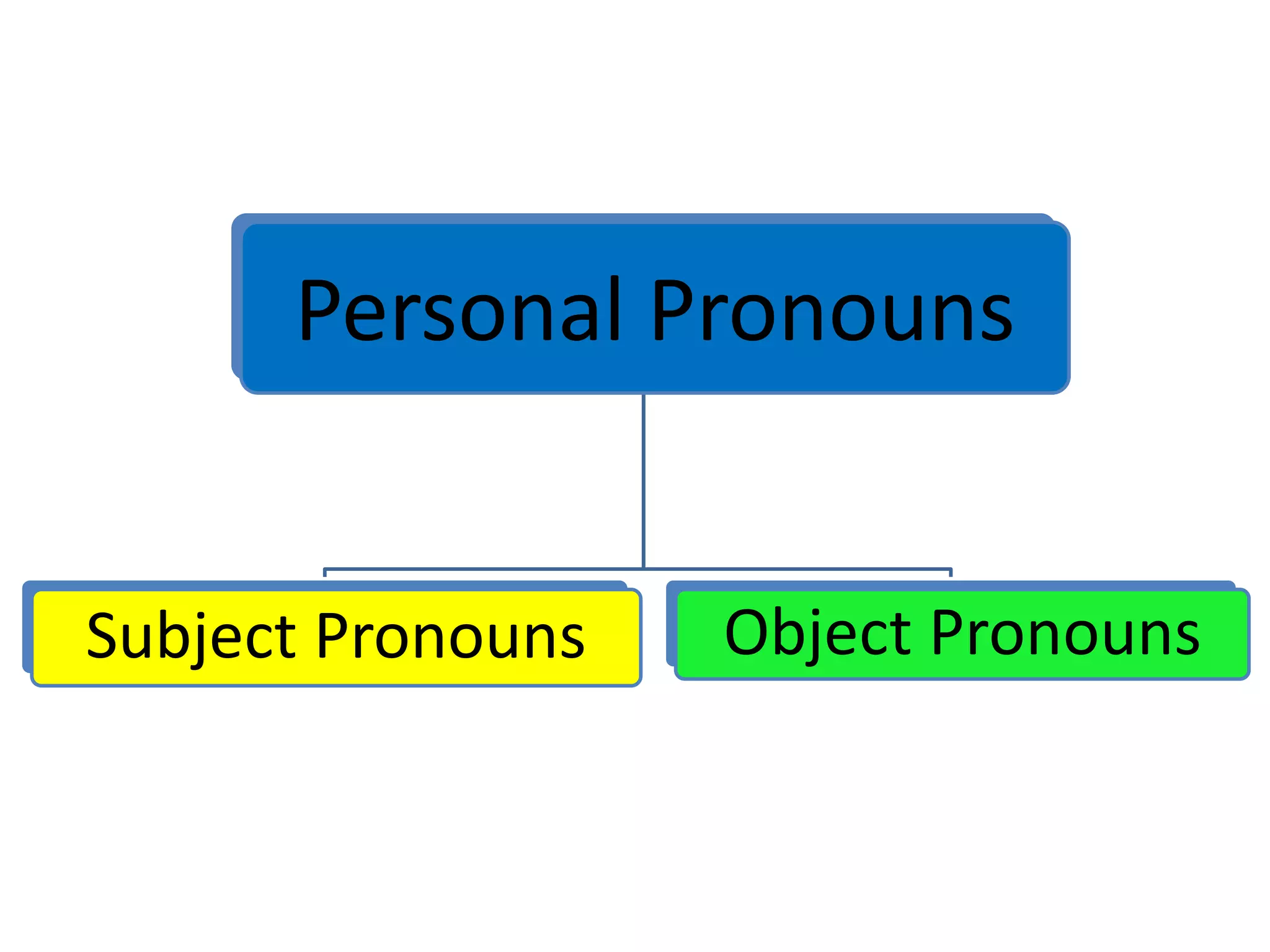 Personal Pronouns

Subject Pronouns

Object Pronouns